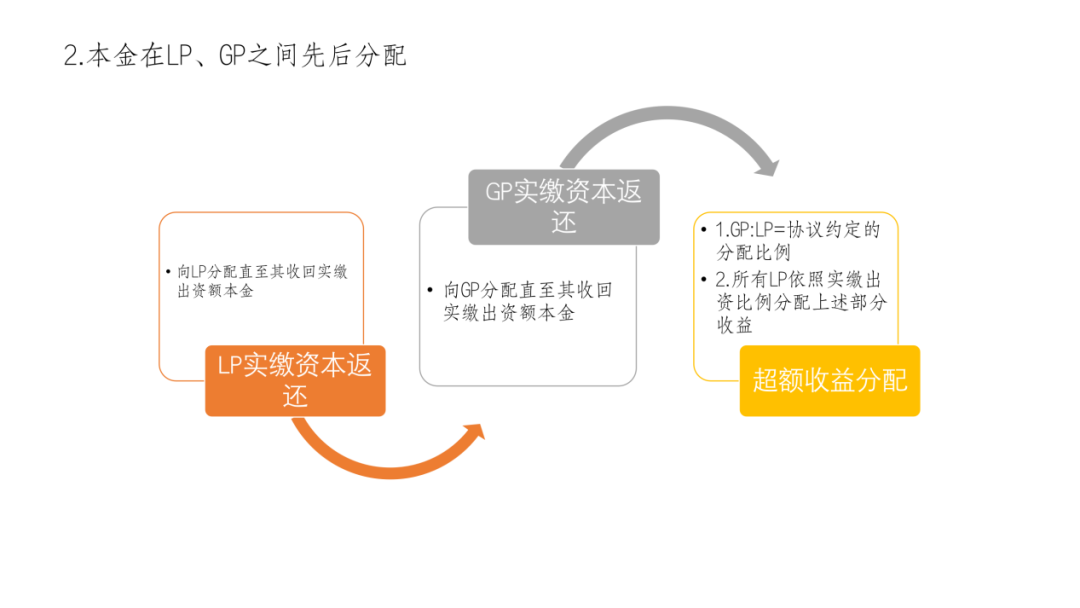 2.本金在LP、GP之间先后分配

• 向LP分配直至其收回实缴出资额本金

LP实缴资本返还

GP实缴资本返还

• 向GP分配直至其收回实缴出资额本金

• 1.GP:LP=协议约定的分配比例
• 2.所有LP依照实缴出资比例分配上述部分收益

超额收益分配